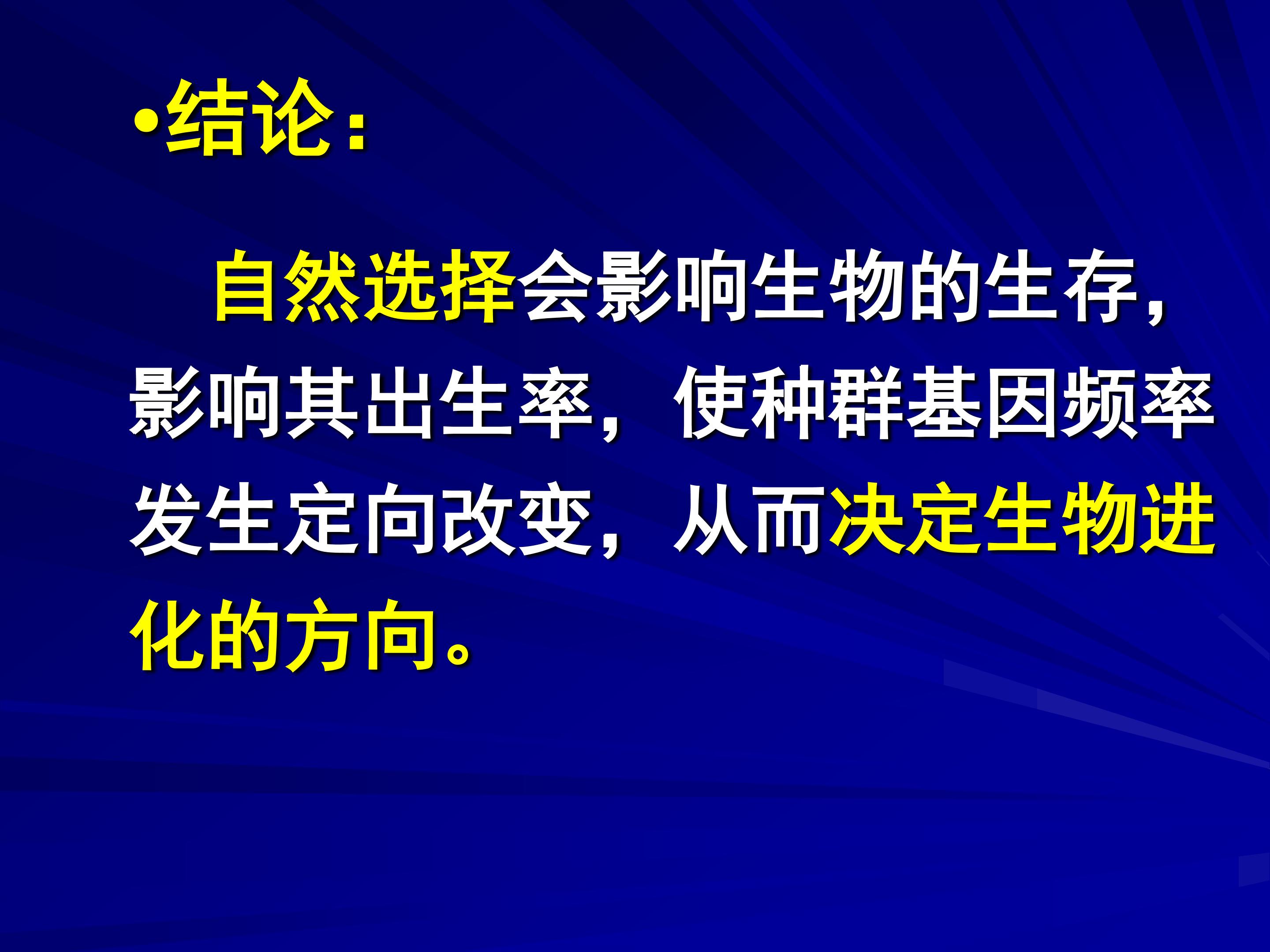 • 结论：

自然选择会影响生物的生存，影响其出生率，使种群基因频率发生定向改变，从而决定生物进化的方向。